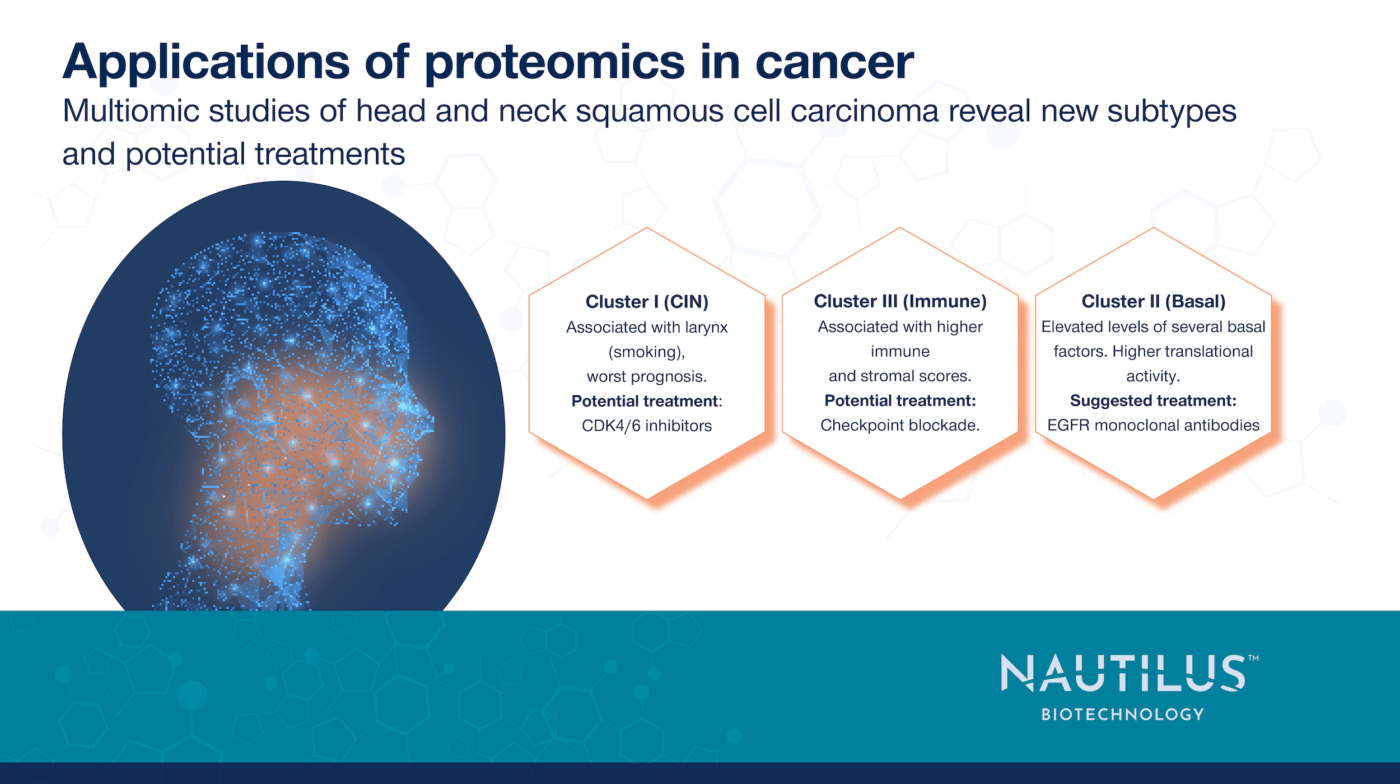 Applications of proteomics in cancer
Multiomic studies of head and neck squamous cell carcinoma reveal new subtypes and potential treatments

Cluster I (CIN)
Associated with larynx (smoking), worst prognosis.
Potential treatment: CDK4/6 inhibitors

Cluster III (Immune)
Associated with higher immune and stromal scores.
Potential treatment: Checkpoint blockade.

Cluster II (Basal)
Elevated levels of several basal factors. Higher translational activity.
Suggested treatment: EGFR monoclonal antibodies

NAUTILUS™
BIOTECHNOLOGY